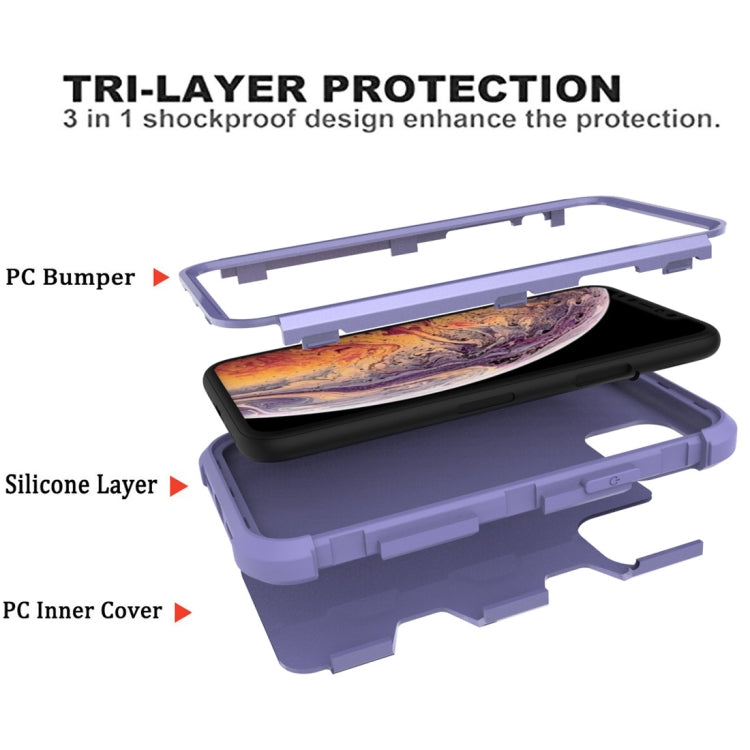 TRI-LAYER PROTECTION
3 in 1 shockproof design enhance the protection.

PC Bumper

Silicone Layer

PC Inner Cover